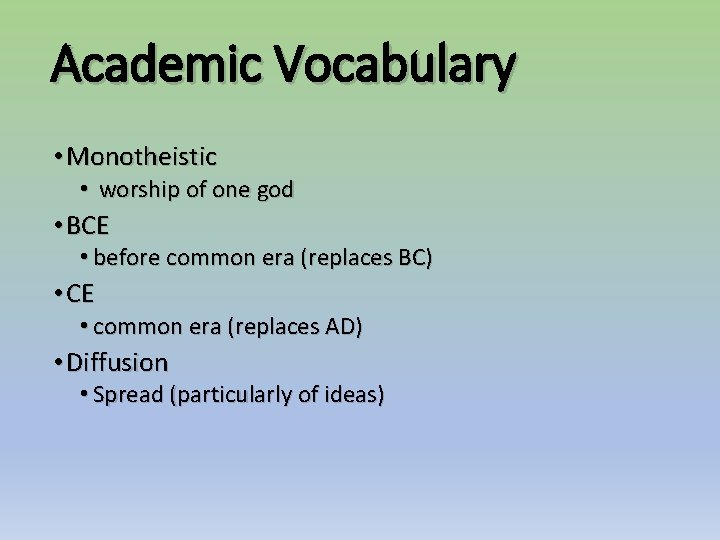 Academic Vocabulary

• Monotheistic
  • worship of one god
• BCE
  • before common era (replaces BC)
• CE
  • common era (replaces AD)
• Diffusion
  • Spread (particularly of ideas)